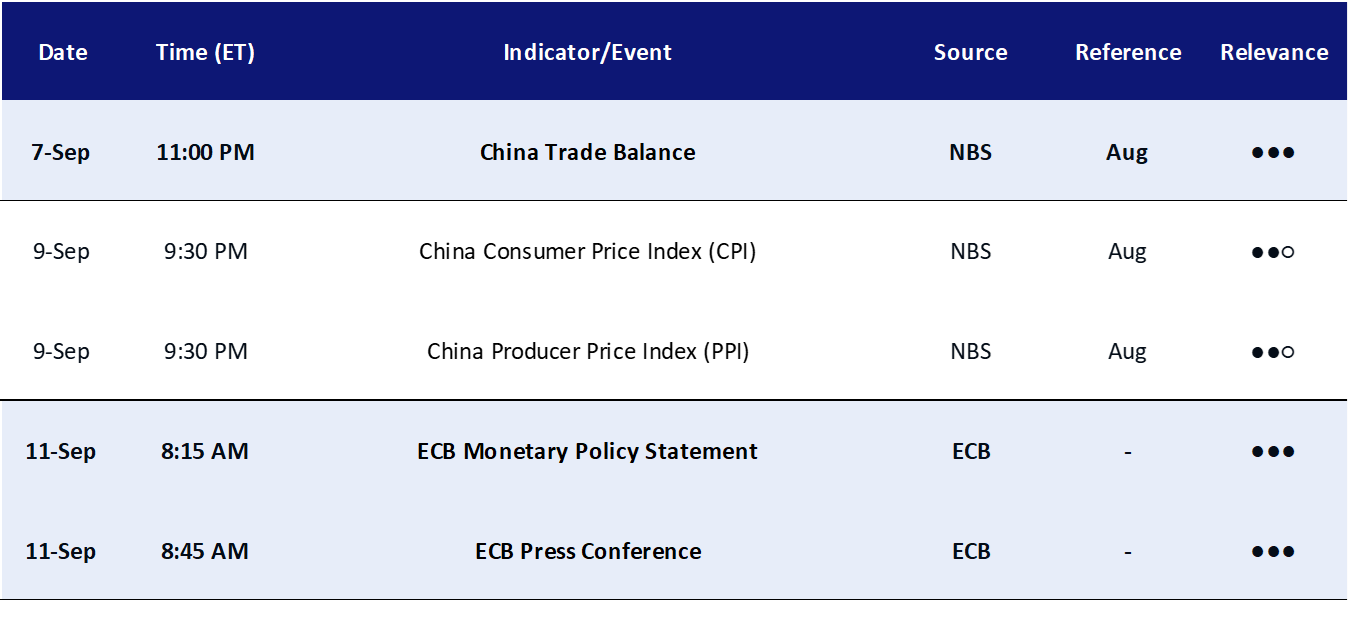 | Date | Time (ET) | Indicator/Event | Source | Reference | Relevance |
|---|---|---|---|---|---|
| 7-Sep | 11:00 PM | China Trade Balance | NBS | Aug | ●●● |
| 9-Sep | 9:30 PM | China Consumer Price Index (CPI) | NBS | Aug | ●●○ |
| 9-Sep | 9:30 PM | China Producer Price Index (PPI) | NBS | Aug | ●●○ |
| 11-Sep | 8:15 AM | ECB Monetary Policy Statement | ECB | - | ●●● |
| 11-Sep | 8:45 AM | ECB Press Conference | ECB | - | ●●● |